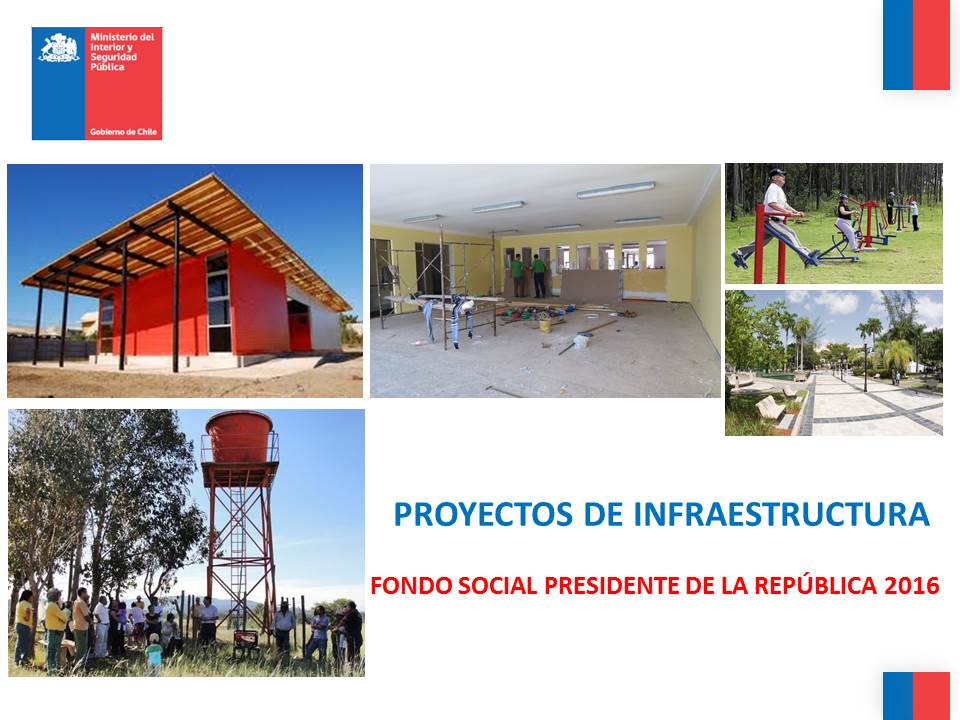 Ministerio del Interior y Seguridad Pública

Gobierno de Chile

PROYECTOS DE INFRAESTRUCTURA

FONDO SOCIAL PRESIDENTE DE LA REPÚBLICA 2016